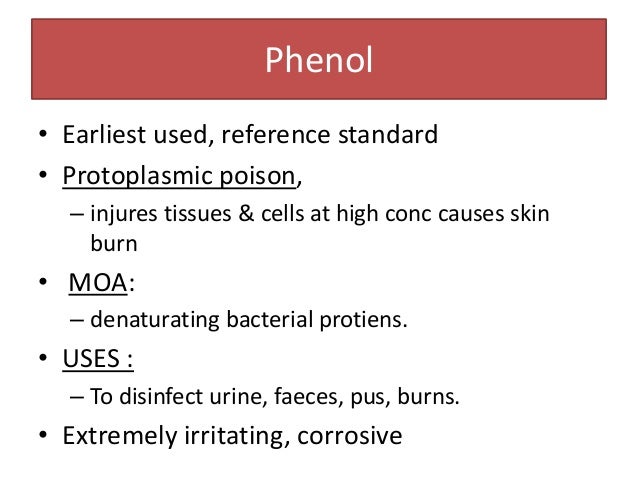 Phenol

• Earliest used, reference standard
• Protoplasmic poison,
– injures tissues & cells at high conc causes skin burn
• MOA:
– denaturating bacterial protiens.
• USES :
– To disinfect urine, faeces, pus, burns.
• Extremely irritating, corrosive